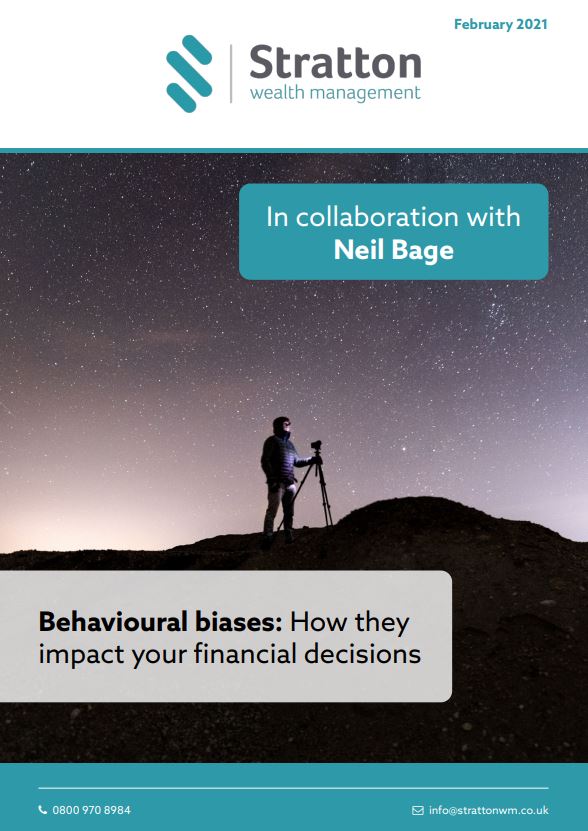 February 2021

Stratton
wealth management

In collaboration with
Neil Bage

Behavioural biases: How they impact your financial decisions

0800 970 8984

info@strattonwm.co.uk